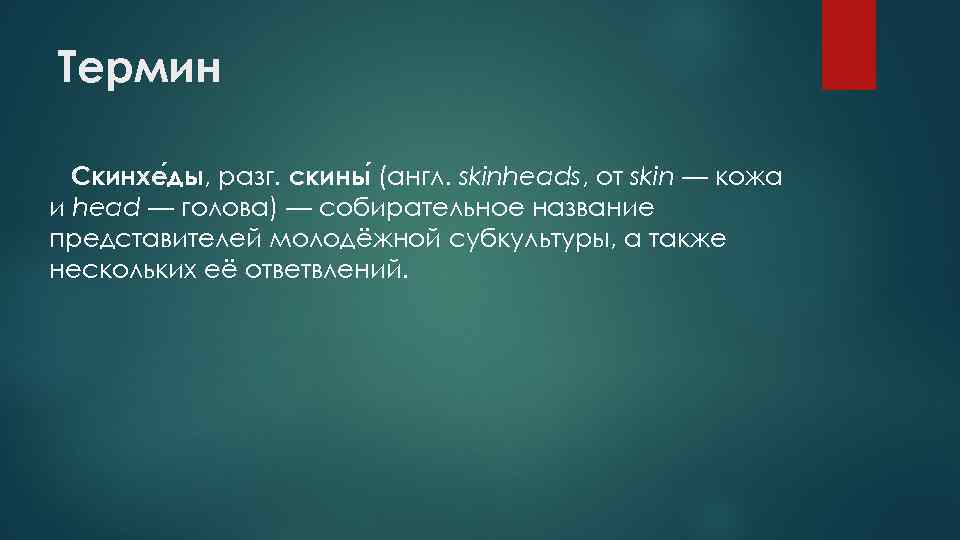 Термин

Скинхе́ды, разг. скины́ (англ. skinheads, от skin — кожа и head — голова) — собирательное название представителей молодёжной субкультуры, а также нескольких её ответвлений.